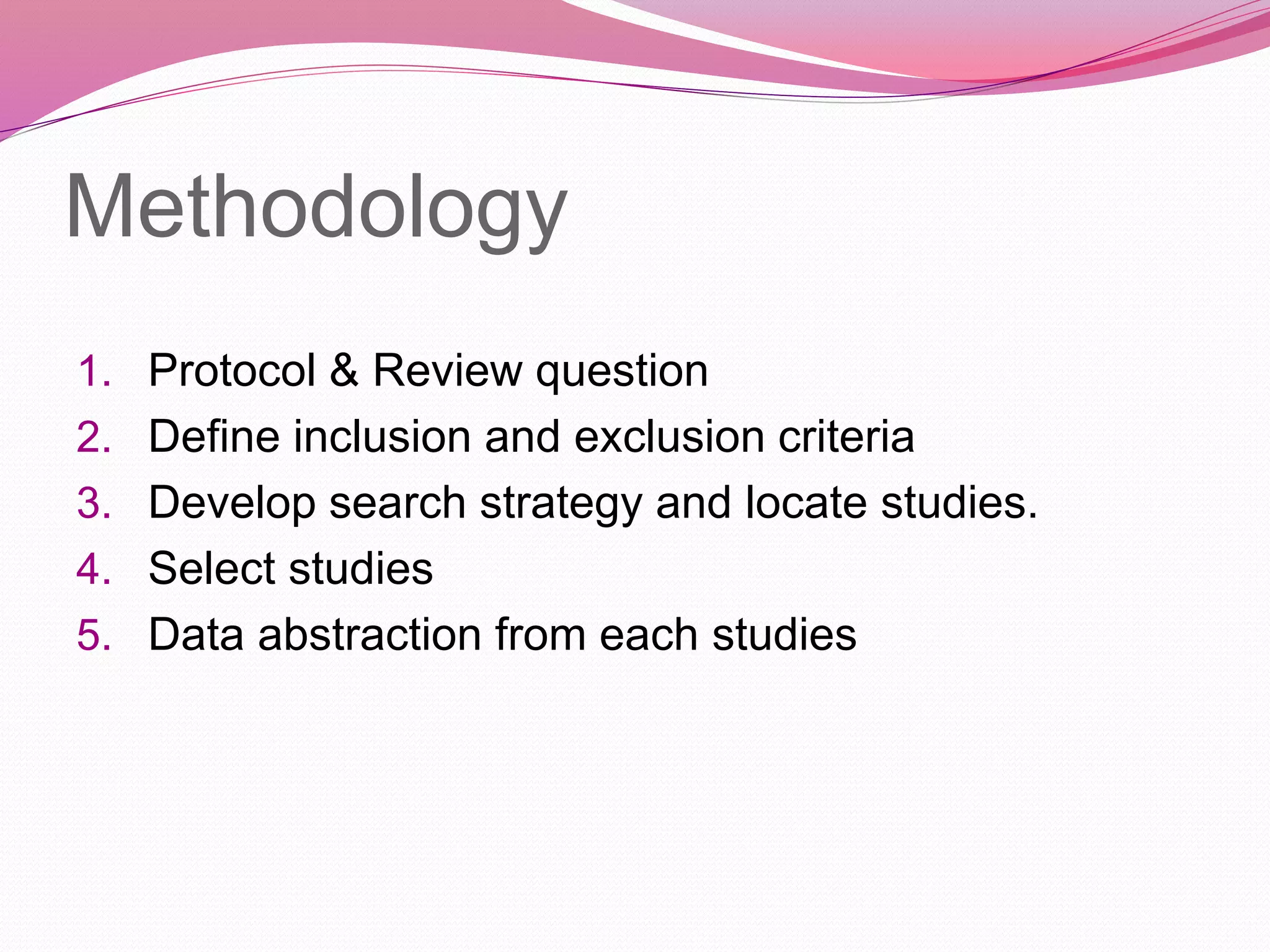 Methodology

1. Protocol & Review question
2. Define inclusion and exclusion criteria
3. Develop search strategy and locate studies.
4. Select studies
5. Data abstraction from each studies